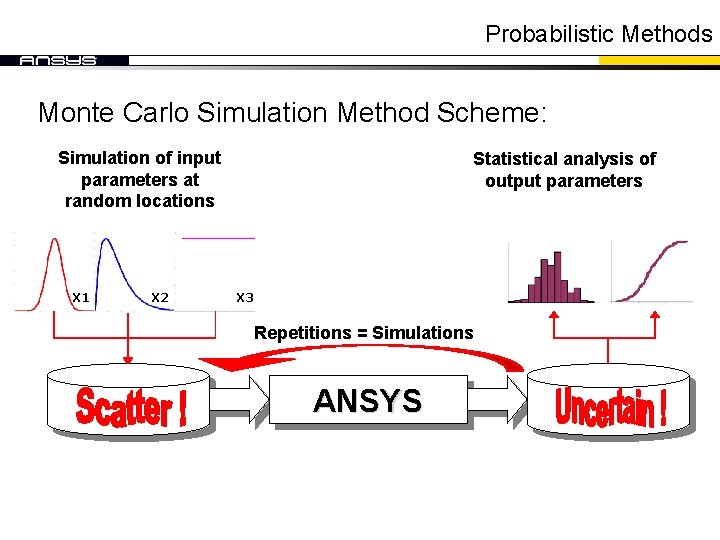 Probabilistic Methods

ANSYS

Monte Carlo Simulation Method Scheme:

Simulation of input parameters at random locations

Statistical analysis of output parameters

X1

X2

X3

Repetitions = Simulations

Scatter !

ANSYS

Uncertain !